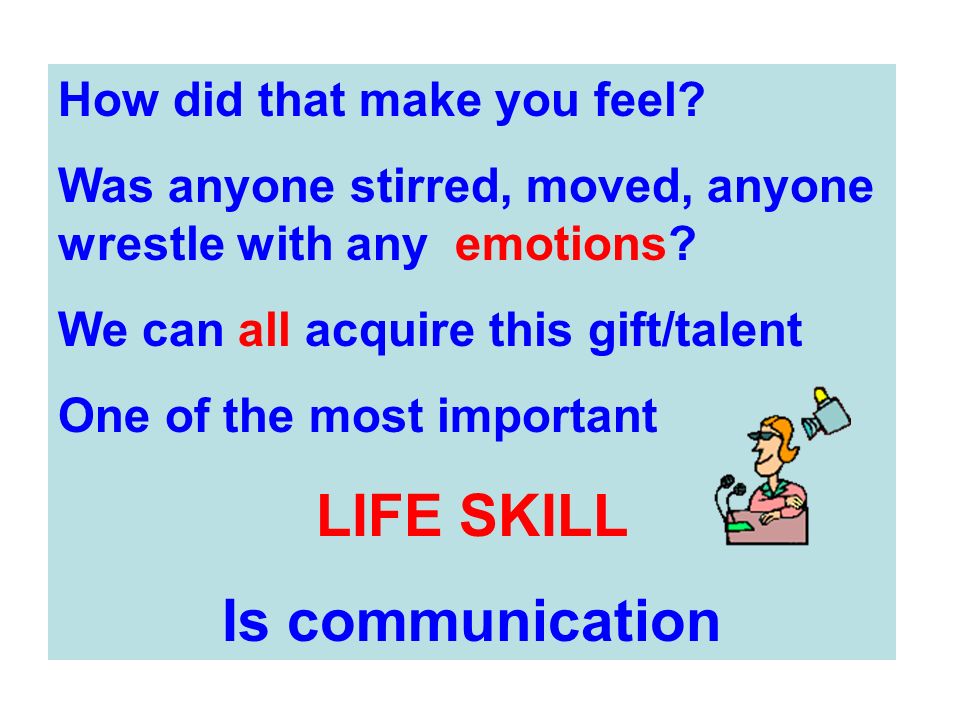 How did that make you feel?

Was anyone stirred, moved, anyone wrestle with any emotions?

We can all acquire this gift/talent

One of the most important

LIFE SKILL

Is communication